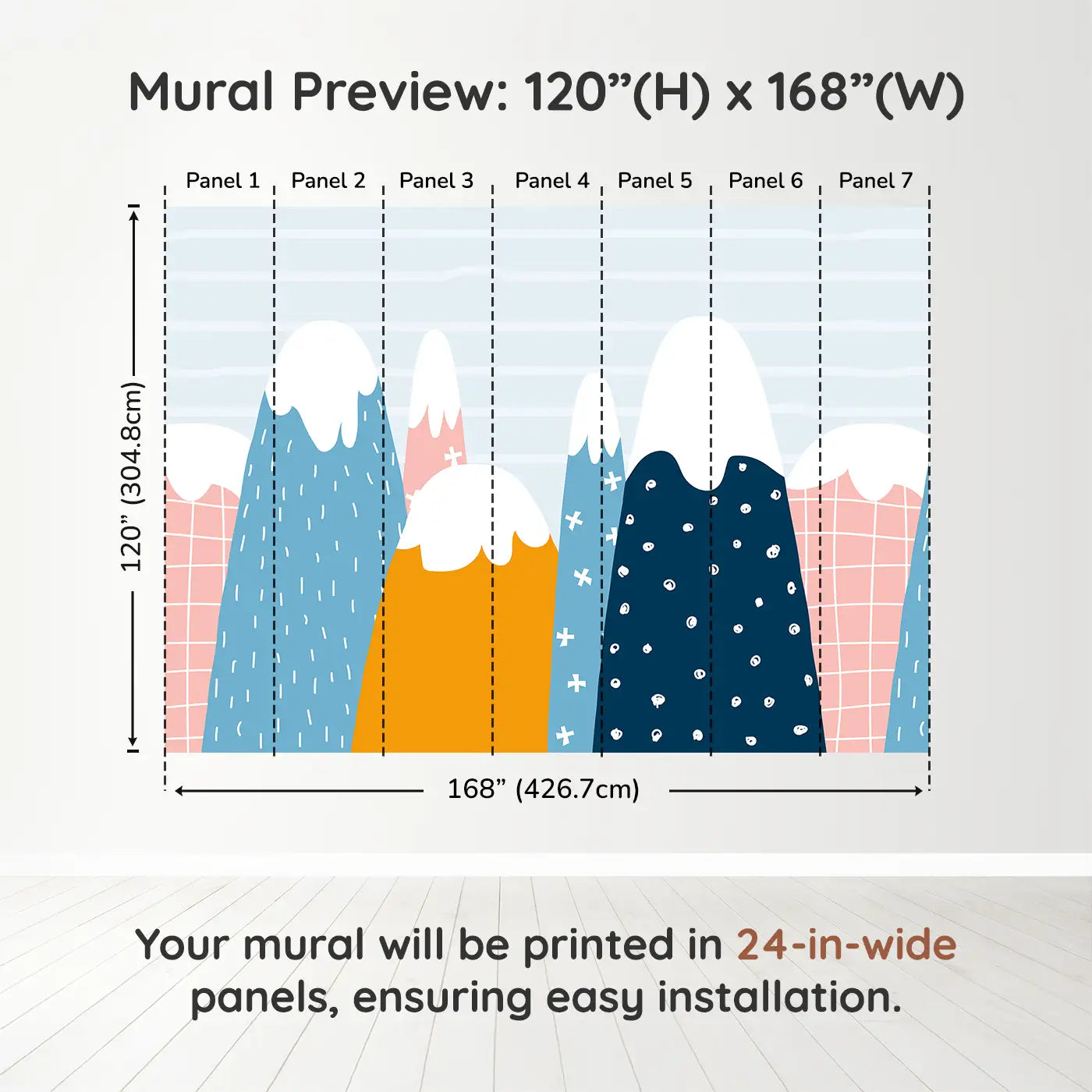 Mural Preview: 120”(H) x 168”(W)

Panel 1 Panel 2 Panel 3 Panel 4 Panel 5 Panel 6 Panel 7

120” (304.8cm)

168” (426.7cm)

Your mural will be printed in 24-in-wide panels, ensuring easy installation.